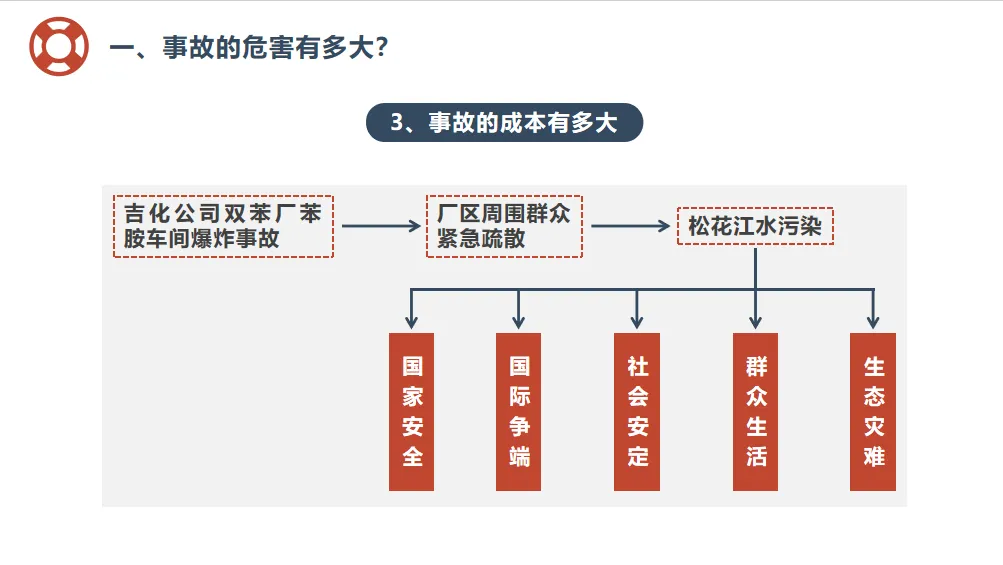 一、事故的危害有多大?

3、事故的成本有多大

吉化公司双苯厂苯胺车间爆炸事故

厂区周围群众紧急疏散

松花江水污染

国家安全

国际争端

社会安定

群众生活

生态灾难